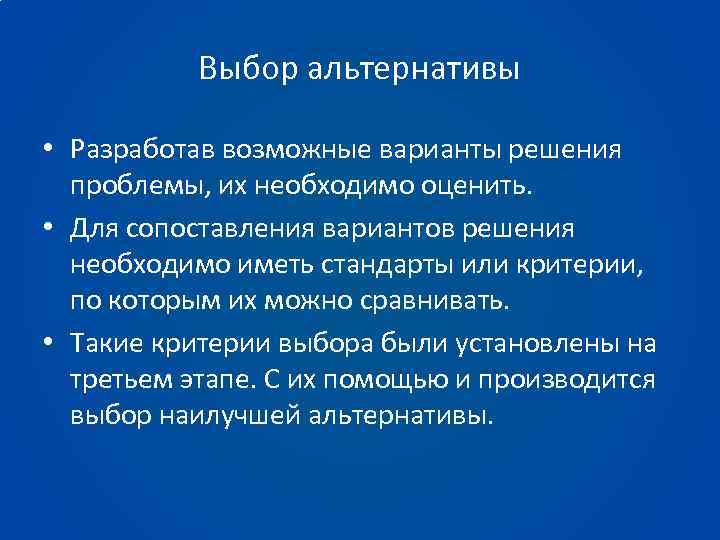 Выбор альтернативы

• Разработав возможные варианты решения проблемы, их необходимо оценить.

• Для сопоставления вариантов решения необходимо иметь стандарты или критерии, по которым их можно сравнивать.

• Такие критерии выбора были установлены на третьем этапе. С их помощью и производится выбор наилучшей альтернативы.